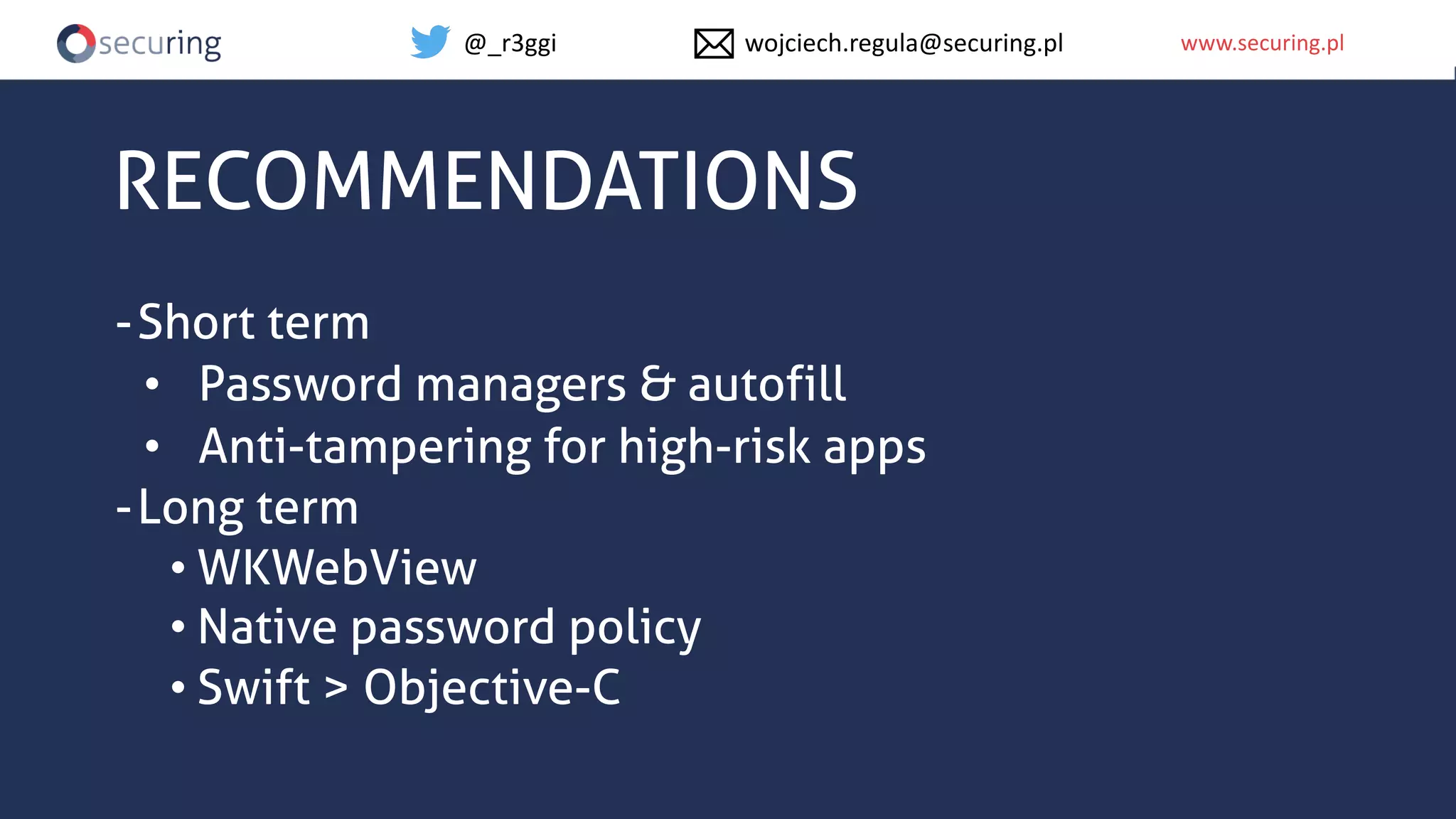 securing @_r3ggi wojciech.regula@securing.pl www.securing.pl

RECOMMENDATIONS

- Short term
• Password managers & autofill
• Anti-tampering for high-risk apps
- Long term
• WKWebView
• Native password policy
• Swift > Objective-C